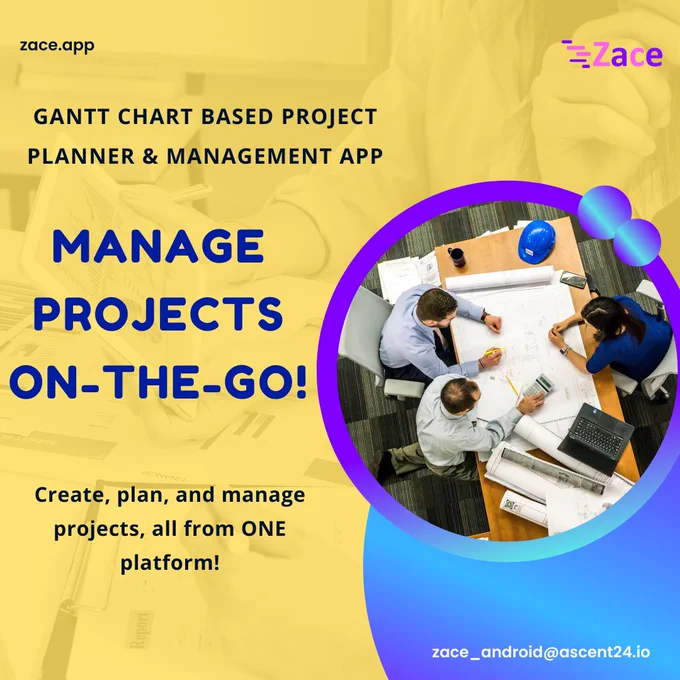 zace.app

Zace

GANTT CHART BASED PROJECT PLANNER & MANAGEMENT APP

MANAGE PROJECTS ON-THE-GO!

Create, plan, and manage projects, all from ONE platform!

zace_android@ascent24.io